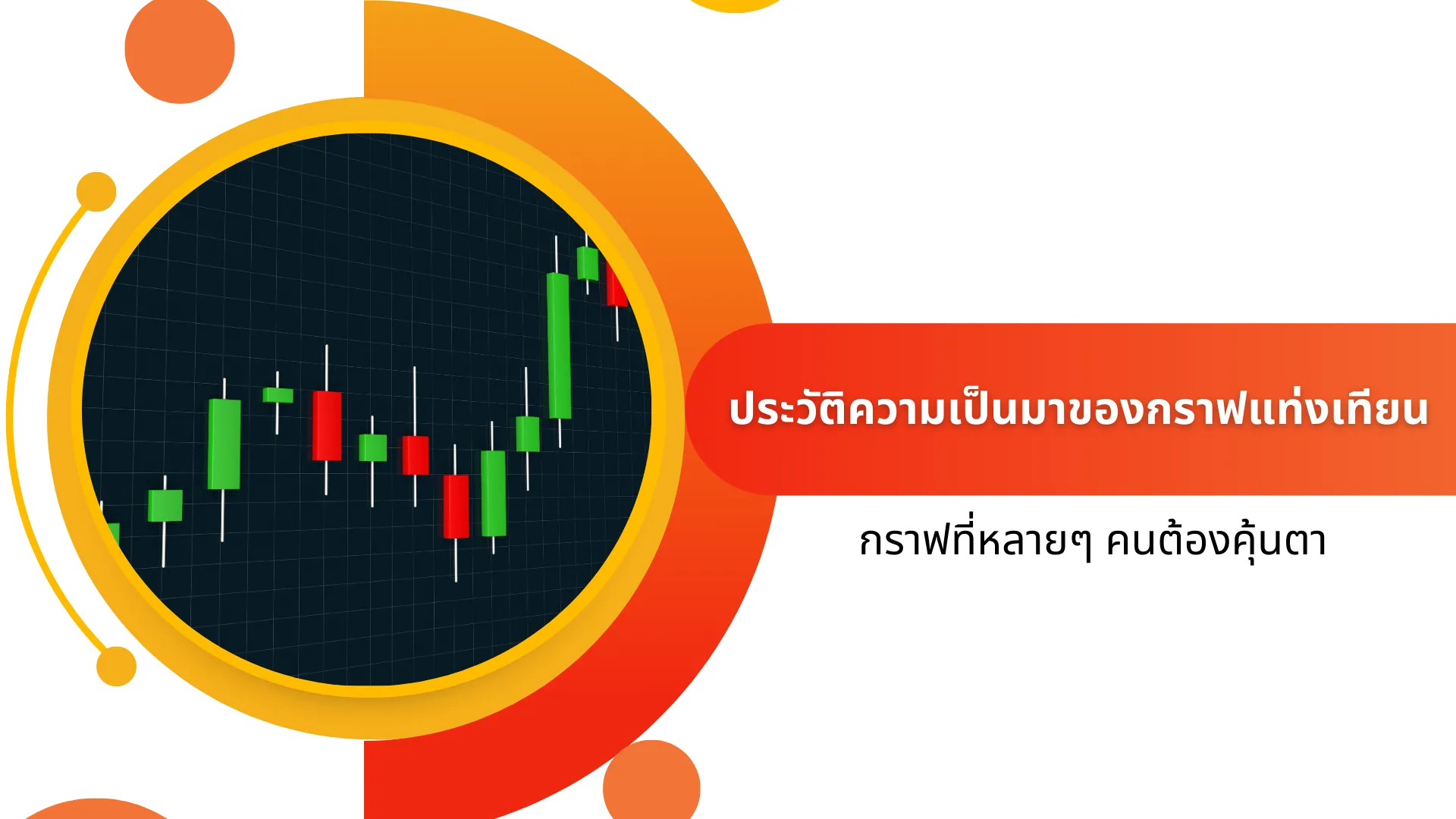 ประวัติความเป็นมาของกราฟแท่งเทียน

กราฟที่หลายๆ คนต้องคุ้นตา